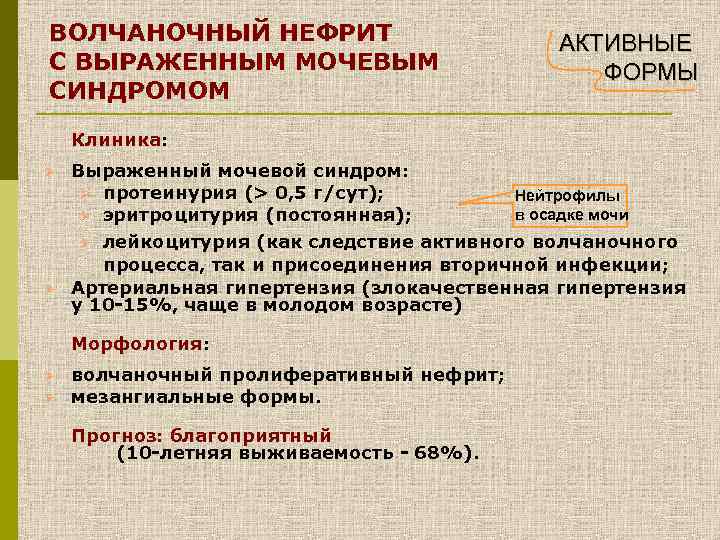 ВОЛЧАНОЧНЫЙ НЕФРИТ С ВЫРАЖЕННЫМ МОЧЕВЫМ СИНДРОМОМ

АКТИВНЫЕ ФОРМЫ

Клиника:

Выраженный мочевой синдром:
протеинурия (> 0,5 г/сут);
эритроцитурия (постоянная);
лейкоцитурия (как следствие активного волчаночного процесса, так и присоединения вторичной инфекции;

Нейтрофилы в осадке мочи

Артериальная гипертензия (злокачественная гипертензия у 10-15%, чаще в молодом возрасте)

Морфология:

волчаночный пролиферативный нефрит;
мезангиальные формы.

Прогноз: благоприятный
(10-летняя выживаемость - 68%).